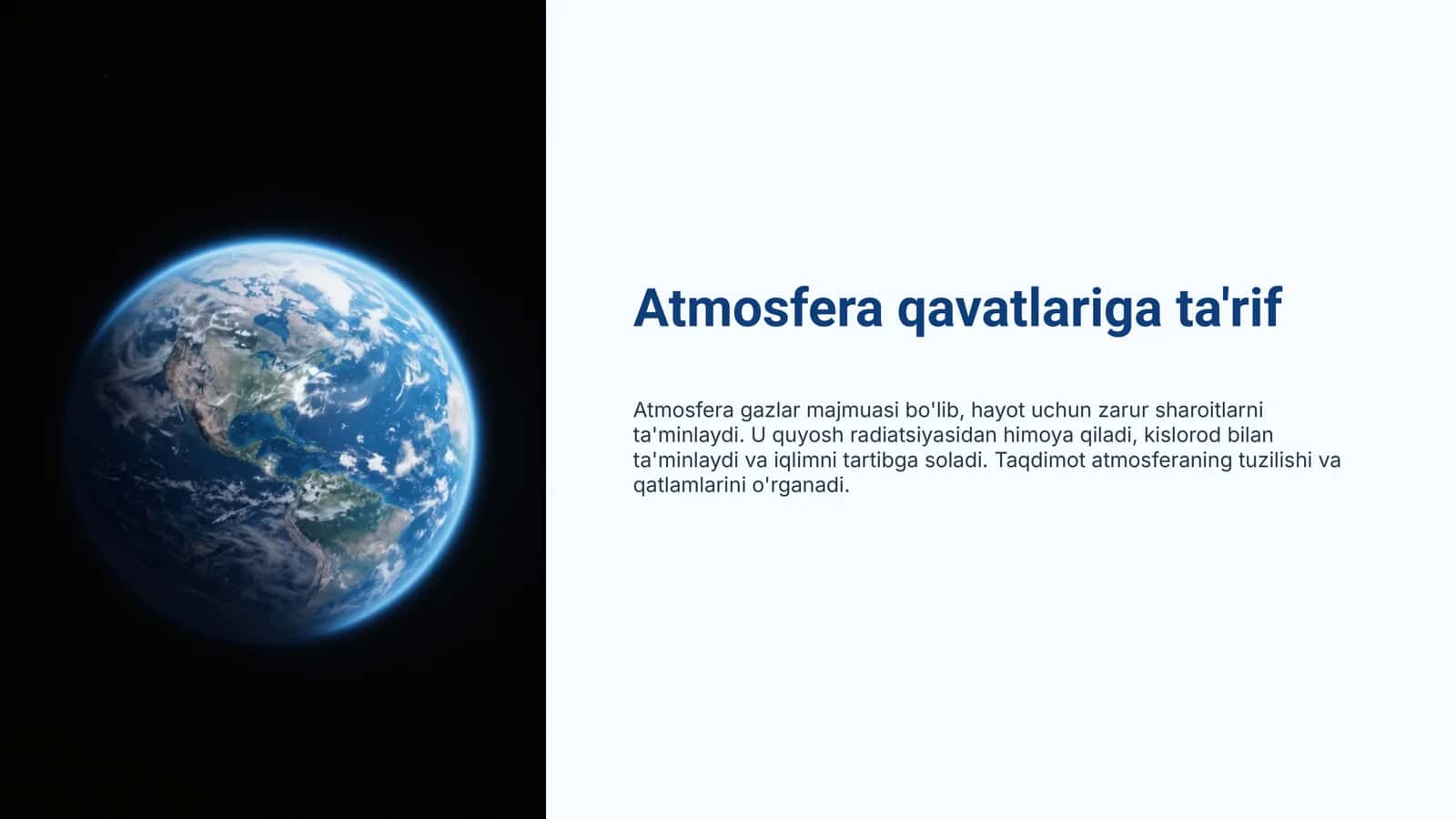 Atmosfera qavatlariga ta'rif

Atmosfera gazlar majmuasi bo'lib, hayot uchun zarur sharoitlarni ta'minlaydi. U quyosh radiatsiyasidan himoya qiladi, kislorod bilan ta'minlaydi va iqlimni tartibga soladi. Taqdimot atmosferaning tuzilishi va qatlamlarini o'rganadi.